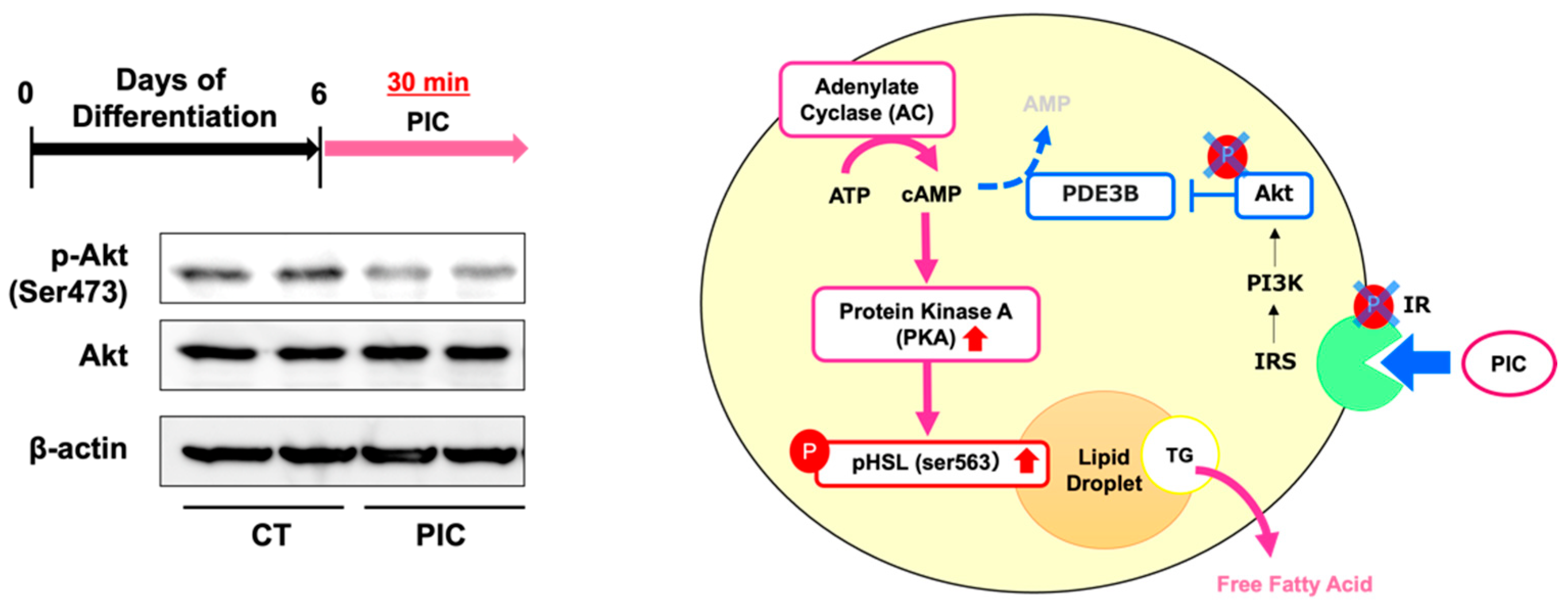 0
Days of Differentiation
6
30 min
PIC

p-Akt (Ser473)
Akt
β-actin
CT
PIC

Adenylate Cyclase (AC)
AMP
ATP
cAMP
PDE3B
P
Akt
PI3K
P
IR
IRS
PIC
Protein Kinase A (PKA)
P
pHSL (ser563)
Lipid Droplet
TG
Free Fatty Acid